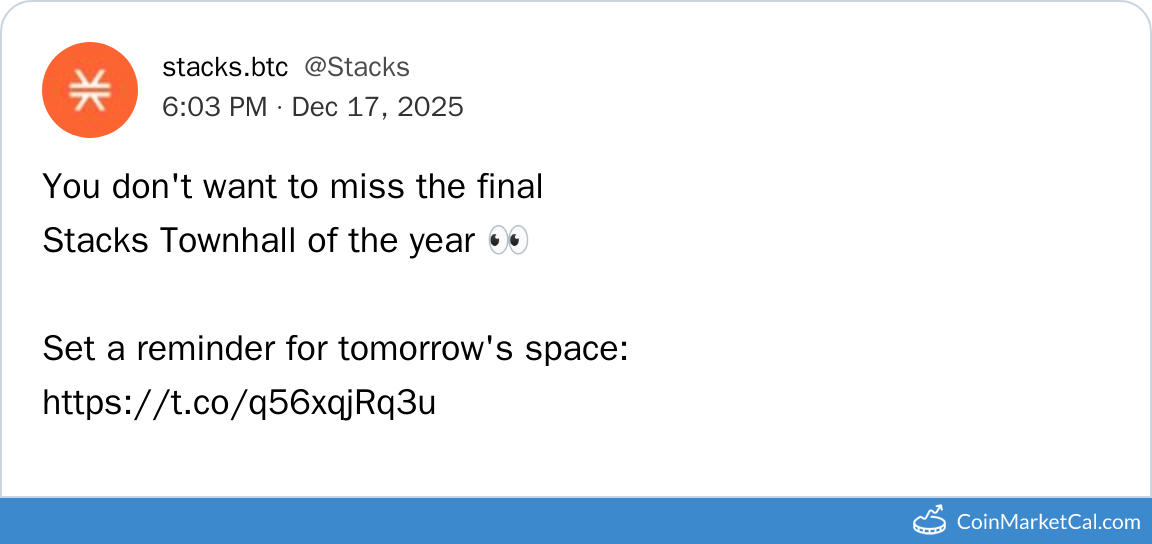 stacks.btc @Stacks
6:03 PM · Dec 17, 2025

You don't want to miss the final Stacks Townhall of the year 👀

Set a reminder for tomorrow's space: https://t.co/q56xqjRq3u

CoinMarketCal.com